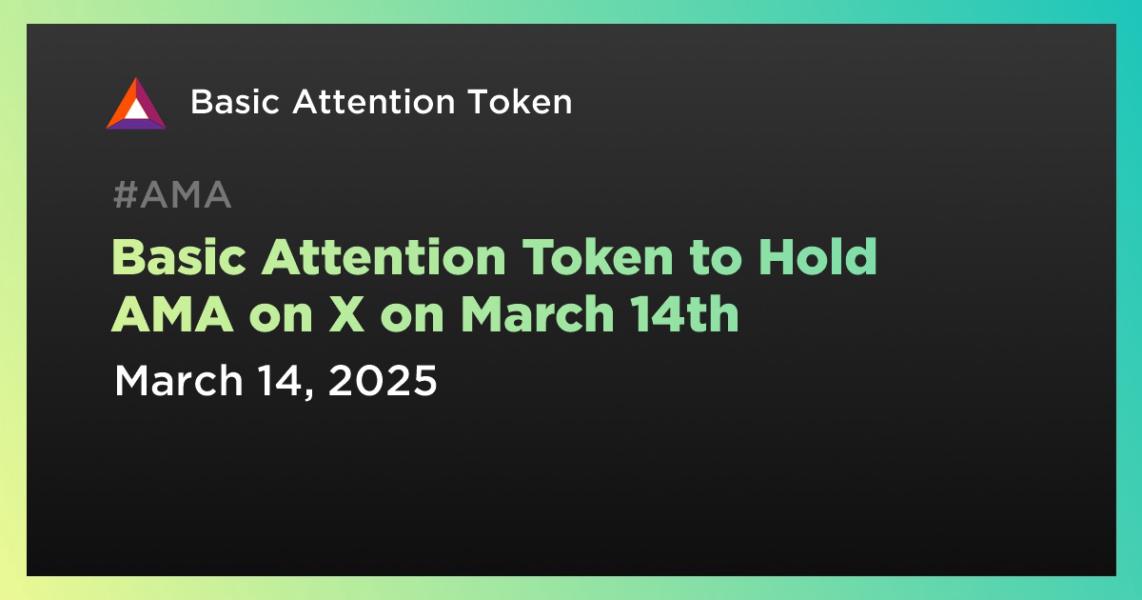 Basic Attention Token

#AMA

Basic Attention Token to Hold AMA on X on March 14th

March 14, 2025